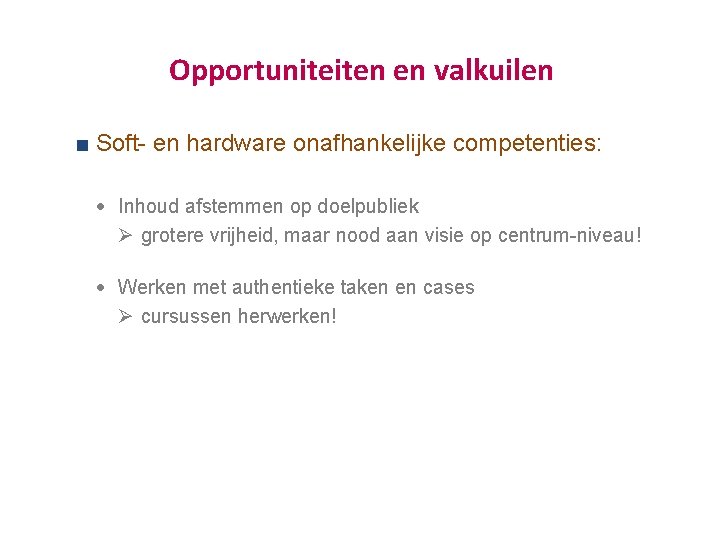 Opportuniteiten en valkuilen

■ Soft- en hardware onafhankelijke competenties:

• Inhoud afstemmen op doelpubliek
➢ grotere vrijheid, maar nood aan visie op centrum-niveau!

• Werken met authentieke taken en cases
➢ cursussen herwerken!